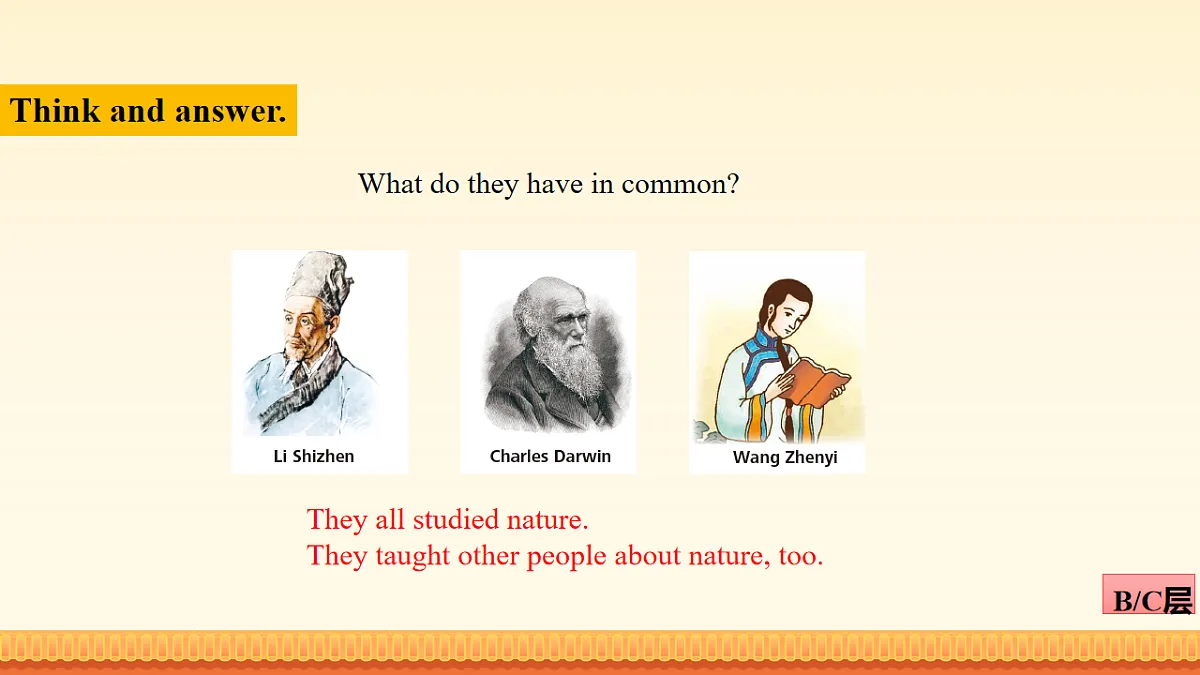 Think and answer.

What do they have in common?

Li Shizhen

Charles Darwin

Wang Zhenyi

They all studied nature.
They taught other people about nature, too.

B/C层